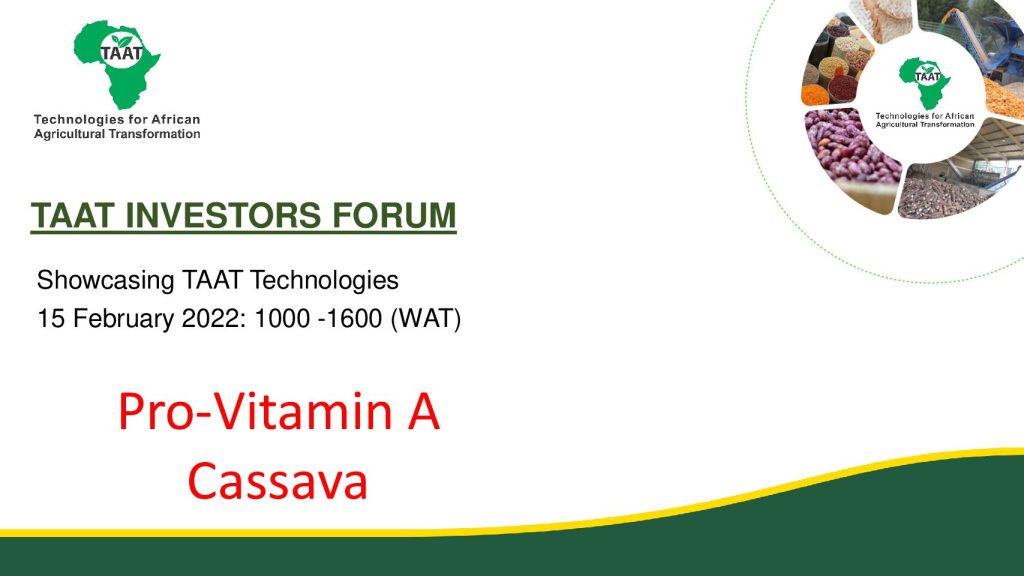 TAAT

Technologies for African Agricultural Transformation

TAAT

Technologies for African Agricultural Transformation

TAAT INVESTORS FORUM

Showcasing TAAT Technologies
15 February 2022: 1000 -1600 (WAT)

Pro-Vitamin A Cassava